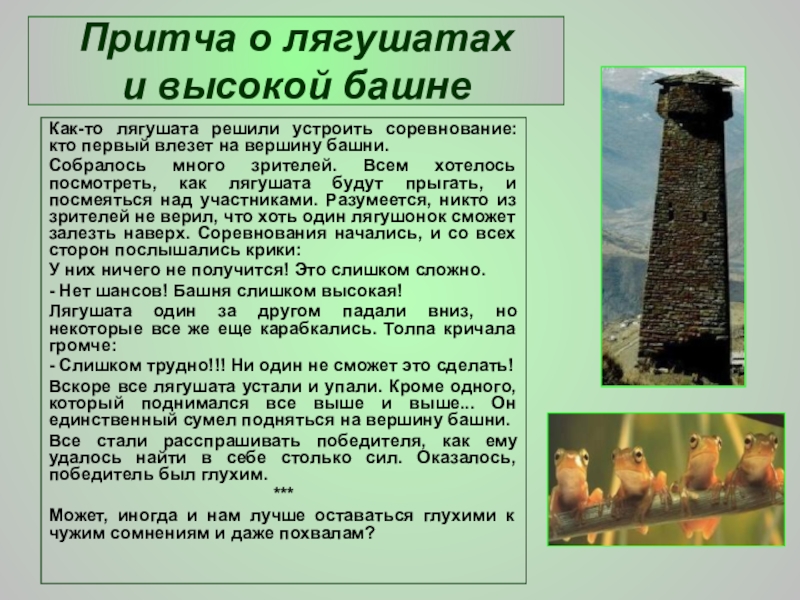 Притча о лягушатах и высокой башне

Как-то лягушата решили устроить соревнование: кто первый влезет на вершину башни.

Собралось много зрителей. Всем хотелось посмотреть, как лягушата будут прыгать, и посмеяться над участниками. Разумеется, никто из зрителей не верил, что хоть один лягушонок сможет залезть наверх. Соревнования начались, и со всех сторон послышались крики:

У них ничего не получится! Это слишком сложно.

- Нет шансов! Башня слишком высокая!

Лягушата один за другом падали вниз, но некоторые все же еще карабкались. Толпа кричала громче:

- Слишком трудно!!! Ни один не сможет это сделать!

Вскоре все лягушата устали и упали. Кроме одного, который поднимался все выше и выше... Он единственный сумел подняться на вершину башни.

Все стали расспрашивать победителя, как ему удалось найти в себе столько сил. Оказалось, победитель был глухим.

***

Может, иногда и нам лучше оставаться глухими к чужим сомнениям и даже похвалам?